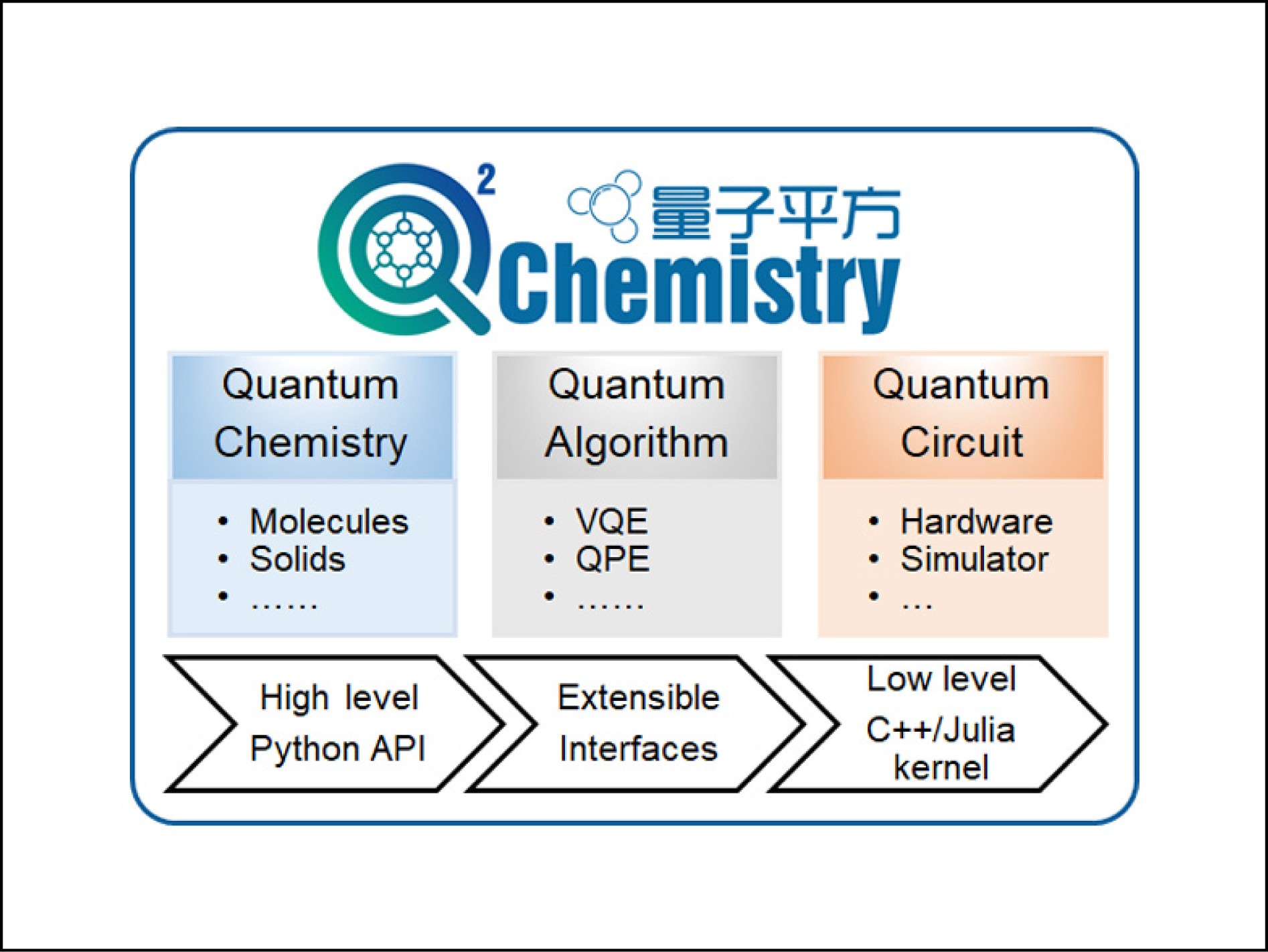 Q$^2$ 量子平方 Chemistry

Quantum Chemistry
• Molecules
• Solids
• ……

Quantum Algorithm
• VQE
• QPE
• ……

Quantum Circuit
• Hardware
• Simulator
• …

High level Python API

Extensible Interfaces

Low level C++/Julia kernel